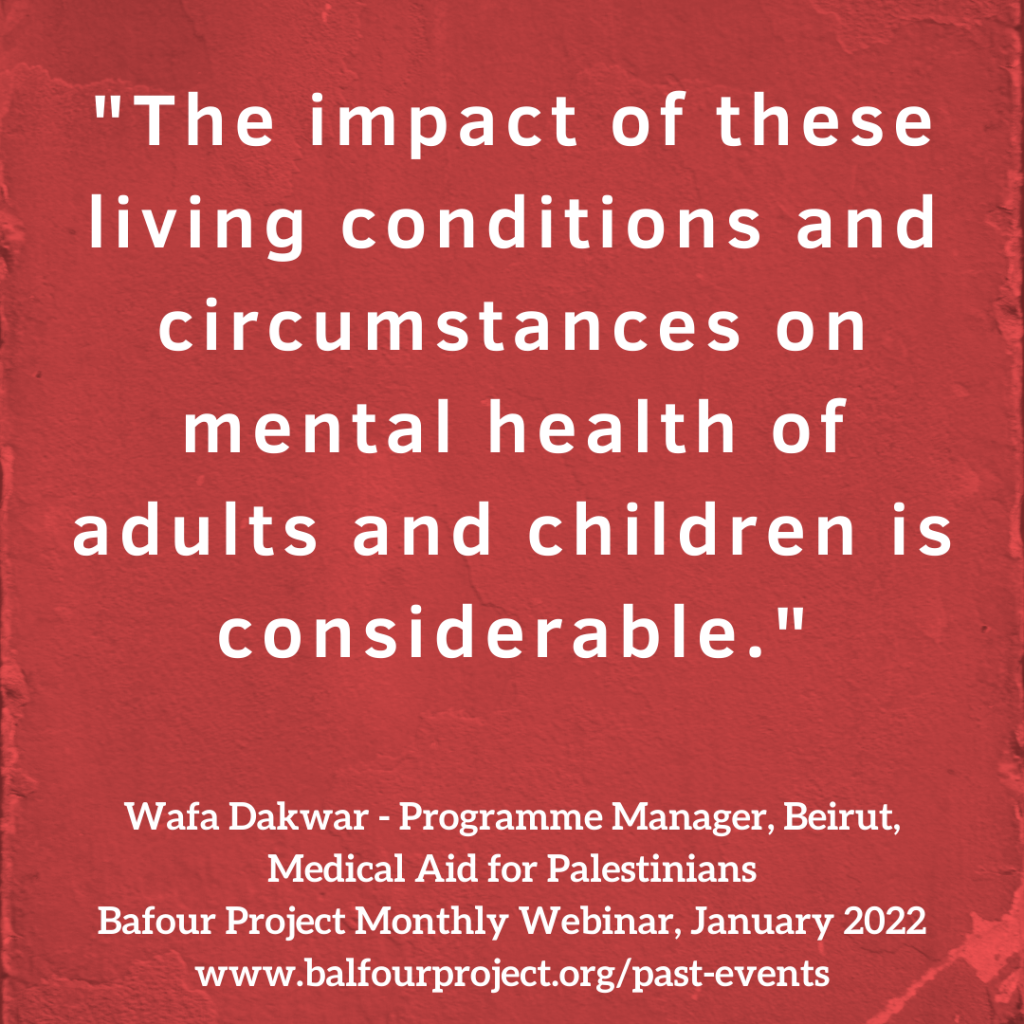 "The impact of these living conditions and circumstances on mental health of adults and children is considerable."

Wafa Dakwar - Programme Manager, Beirut, Medical Aid for Palestinians
Bafour Project Monthly Webinar, January 2022
www.balfourproject.org/past-events